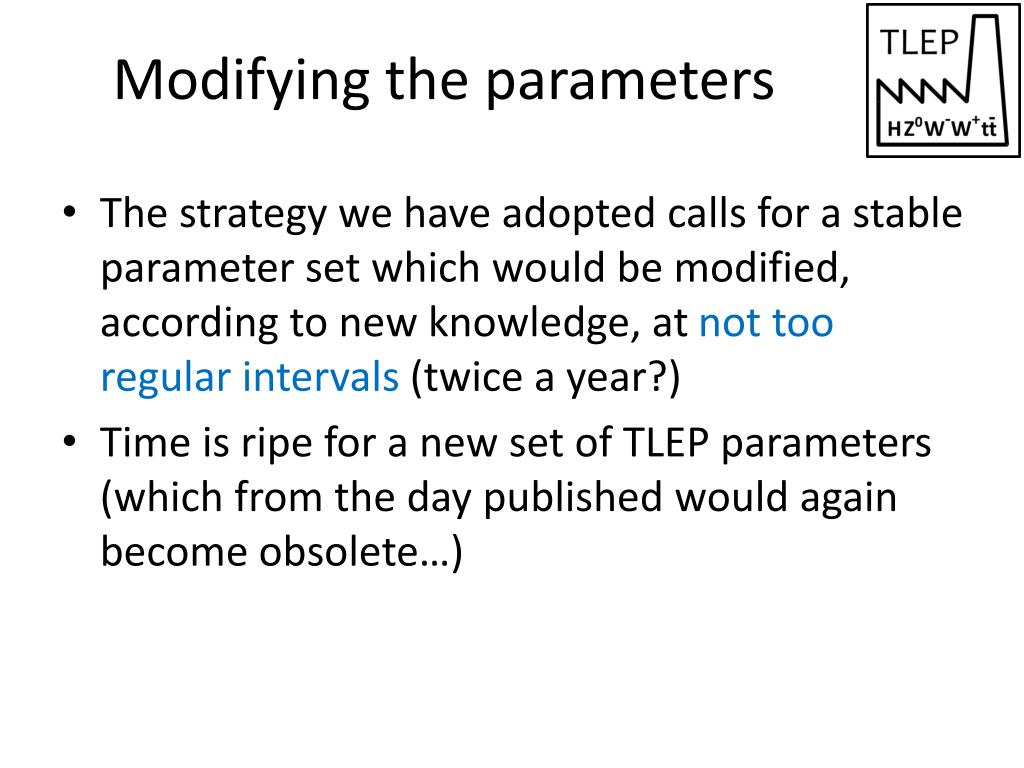 Modifying the parameters

TLEP

$HZ^0W^-W^+t\bar{t}$

• The strategy we have adopted calls for a stable parameter set which would be modified, according to new knowledge, at not too regular intervals (twice a year?)

• Time is ripe for a new set of TLEP parameters (which from the day published would again become obsolete…)